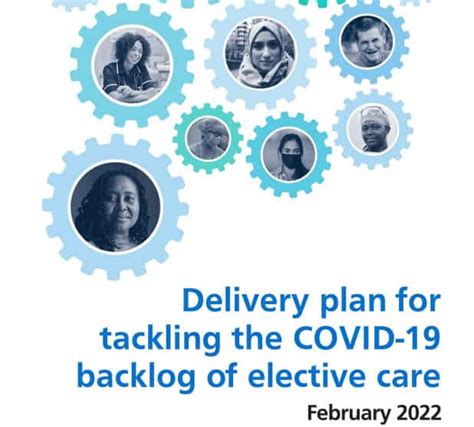 Delivery plan for tackling the COVID-19 backlog of elective care

February 2022